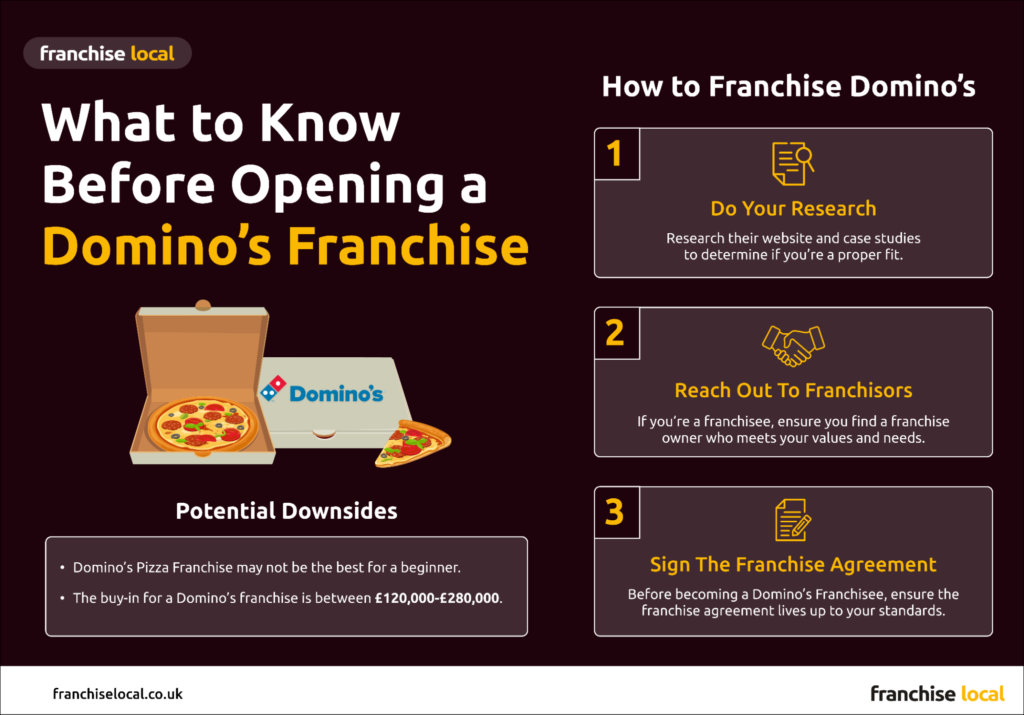 franchise local

What to Know Before Opening a Domino's Franchise

Domino's

Potential Downsides

• Domino's Pizza Franchise may not be the best for a beginner.
• The buy-in for a Domino's franchise is between £120,000-£280,000.

How to Franchise Domino's

1
Do Your Research
Research their website and case studies to determine if you're a proper fit.

2
Reach Out To Franchisors
If you're a franchisee, ensure you find a franchise owner who meets your values and needs.

3
Sign The Franchise Agreement
Before becoming a Domino's Franchisee, ensure the franchise agreement lives up to your standards.

franchiselocal.co.uk

franchise local